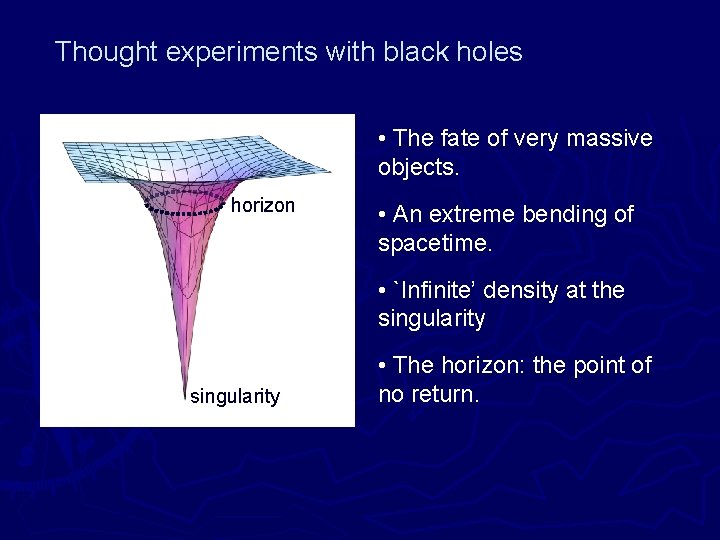 Thought experiments with black holes

horizon

singularity

• The fate of very massive objects.

• An extreme bending of spacetime.

• `Infinite' density at the singularity

• The horizon: the point of no return.